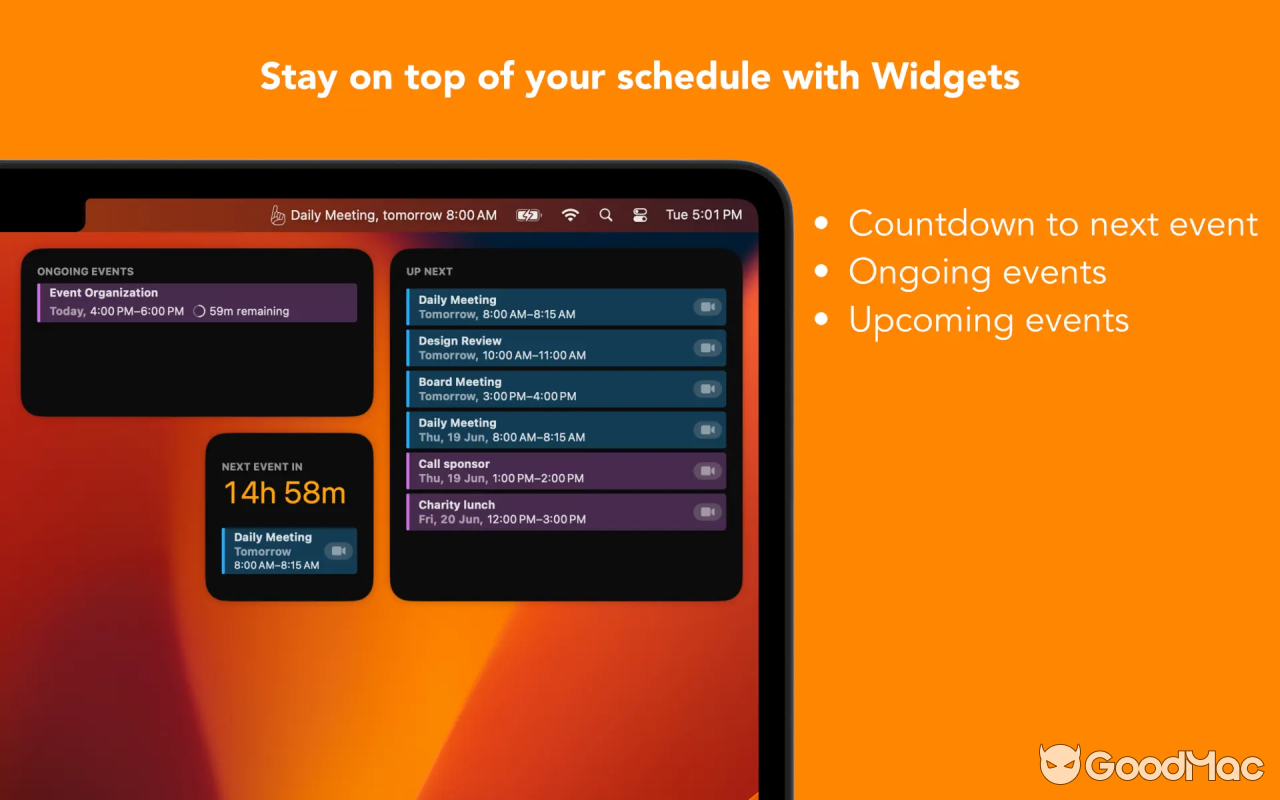 Stay on top of your schedule with Widgets

Daily Meeting, tomorrow 8:00 AM Tue 5:01 PM

ONGOING EVENTS
Event Organization
Today, 4:00 PM–6:00 PM 59m remaining

NEXT EVENT IN
14h 58m
Daily Meeting
Tomorrow
8:00 AM–8:15 AM

UP NEXT
Daily Meeting
Tomorrow, 8:00 AM–8:15 AM
Design Review
Tomorrow, 10:00 AM–11:00 AM
Board Meeting
Tomorrow, 3:00 PM–4:00 PM
Daily Meeting
Thu, 19 Jun, 8:00 AM–8:15 AM
Call sponsor
Thu, 19 Jun, 1:00 PM–2:00 PM
Charity lunch
Fri, 20 Jun, 12:00 PM–3:00 PM

• Countdown to next event
• Ongoing events
• Upcoming events

GoodMac